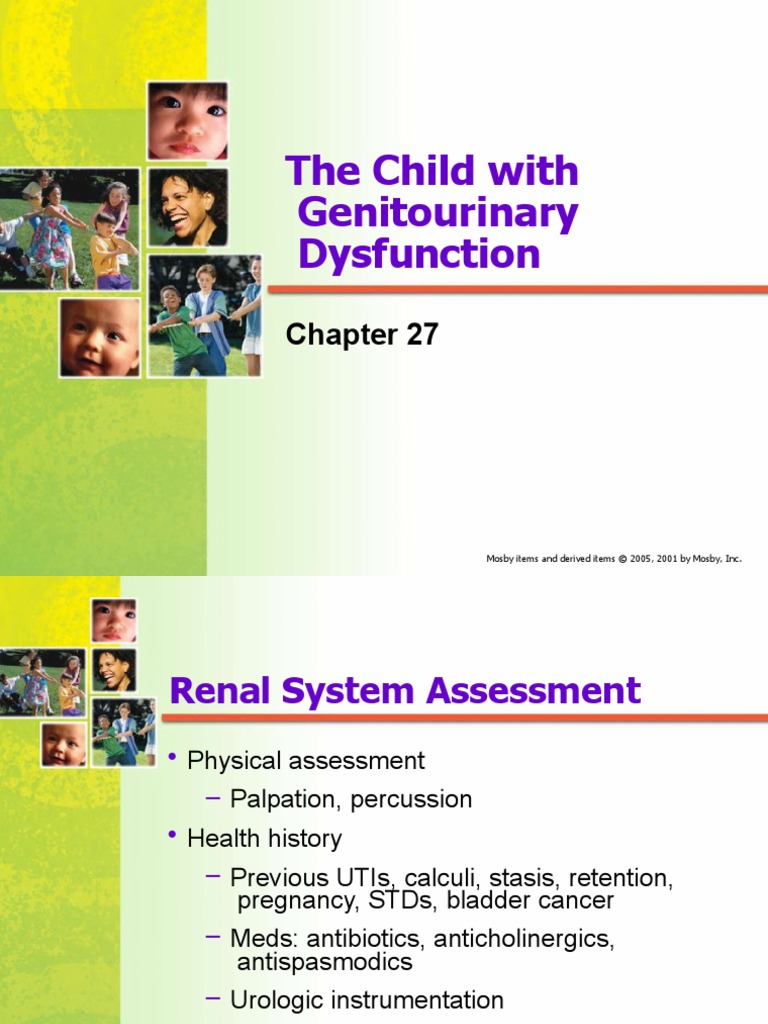 The Child with Genitourinary Dysfunction

Chapter 27

Mosby items and derived items © 2005, 2001 by Mosby, Inc.

Renal System Assessment

• Physical assessment
– Palpation, percussion
• Health history
– Previous UTIs, calculi, stasis, retention, pregnancy, STDs, bladder cancer
– Meds: antibiotics, anticholinergics, antispasmodics
– Urologic instrumentation